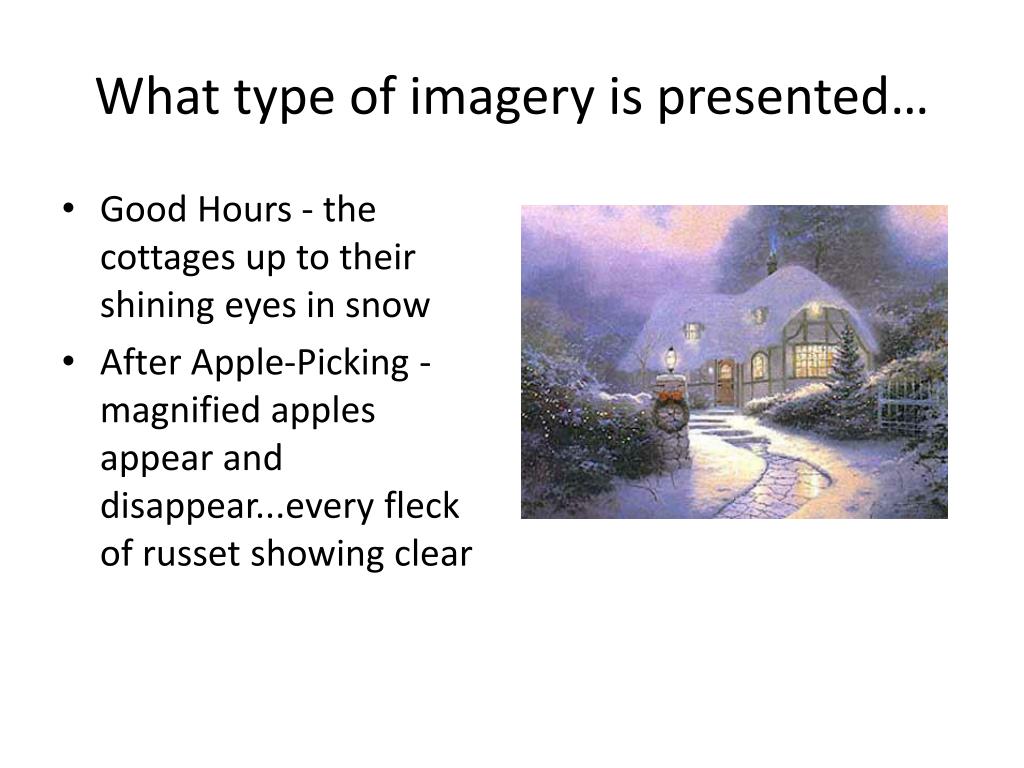 What type of imagery is presented…

• Good Hours - the cottages up to their shining eyes in snow
• After Apple-Picking - magnified apples appear and disappear...every fleck of russet showing clear